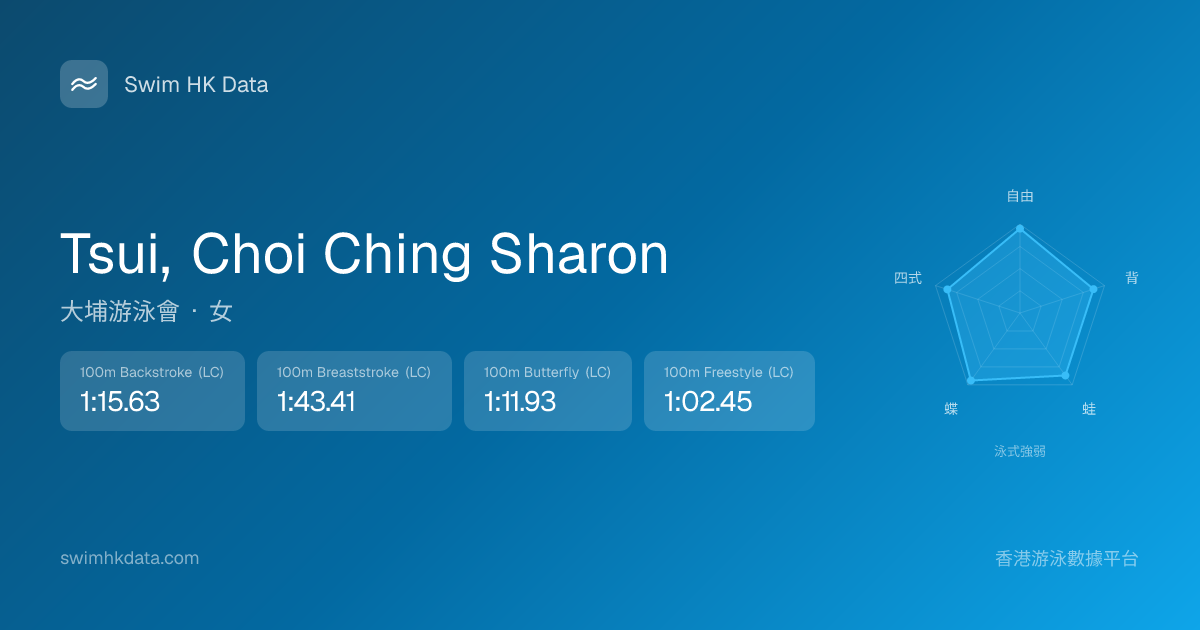 Swim HK Data

Tsui, Choi Ching Sharon

大埔游泳會 · 女

100m Backstroke (LC)
1:15.63

100m Breaststroke (LC)
1:43.41

100m Butterfly (LC)
1:11.93

100m Freestyle (LC)
1:02.45

自由

背

蛙

蝶

四式

泳式強弱

swimhkdata.com

香港游泳數據平台